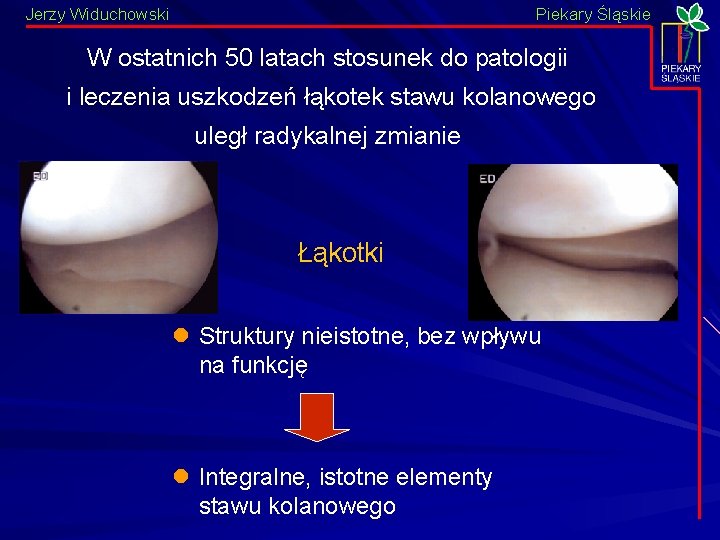 Jerzy Widuchowski

Piekary Śląskie

PIEKARY ŚLĄSKIE

W ostatnich 50 latach stosunek do patologii i leczenia uszkodzeń łąkotek stawu kolanowego uległ radykalnej zmianie

ED

ED

Łąkotki

Struktury nieistotne, bez wpływu na funkcję

Integralne, istotne elementy stawu kolanowego